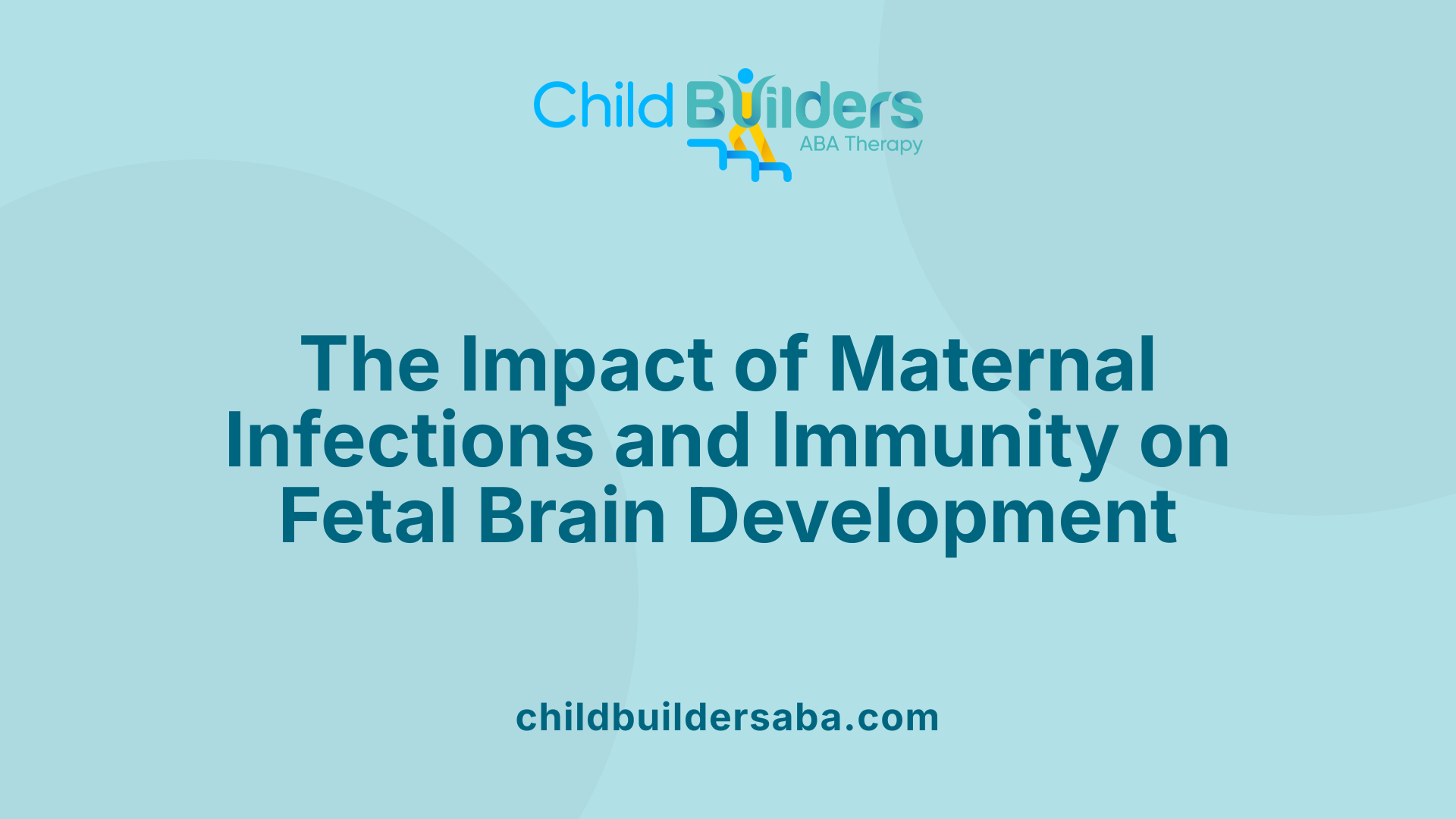 Child Builders
ABA Therapy

The Impact of Maternal Infections and Immunity on Fetal Brain Development

childbuildersaba.com